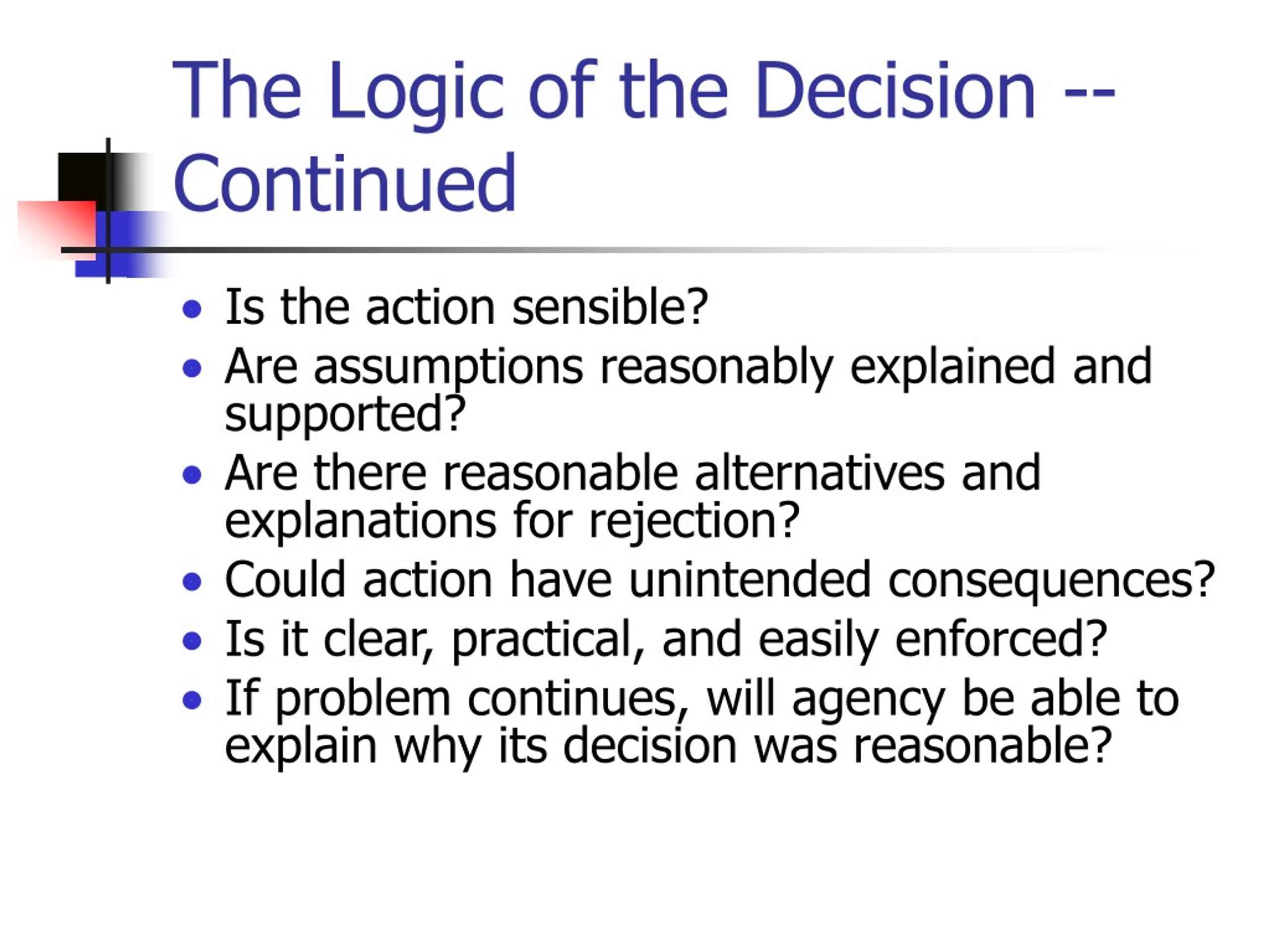 The Logic of the Decision -- Continued

- Is the action sensible?
- Are assumptions reasonably explained and supported?
- Are there reasonable alternatives and explanations for rejection?
- Could action have unintended consequences?
- Is it clear, practical, and easily enforced?
- If problem continues, will agency be able to explain why its decision was reasonable?